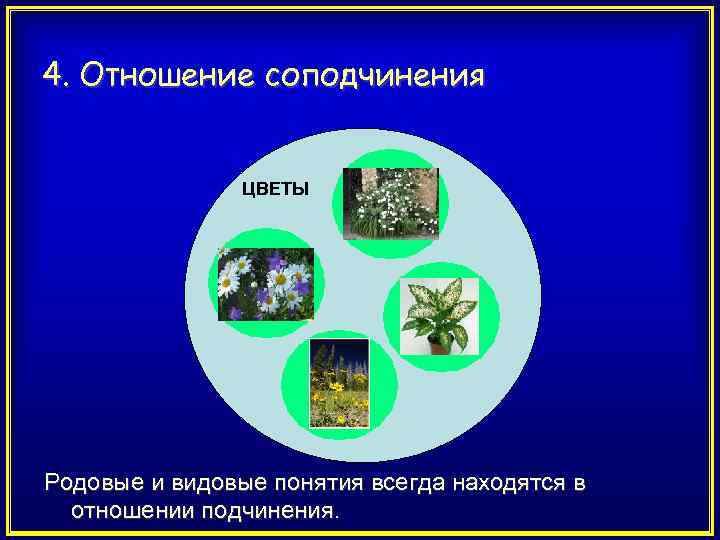 4. Отношение соподчинения

ЦВЕТЫ

Родовые и видовые понятия всегда находятся в отношении подчинения.